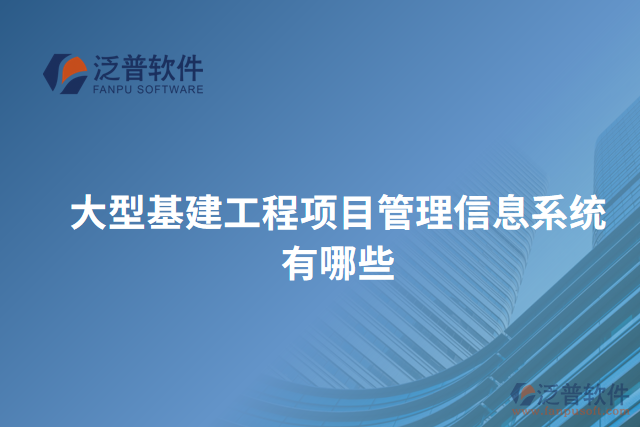 泛普软件
FANPU SOFTWARE

大型基建工程项目管理信息系统有哪些

泛普软件
www.fanpusoft.com